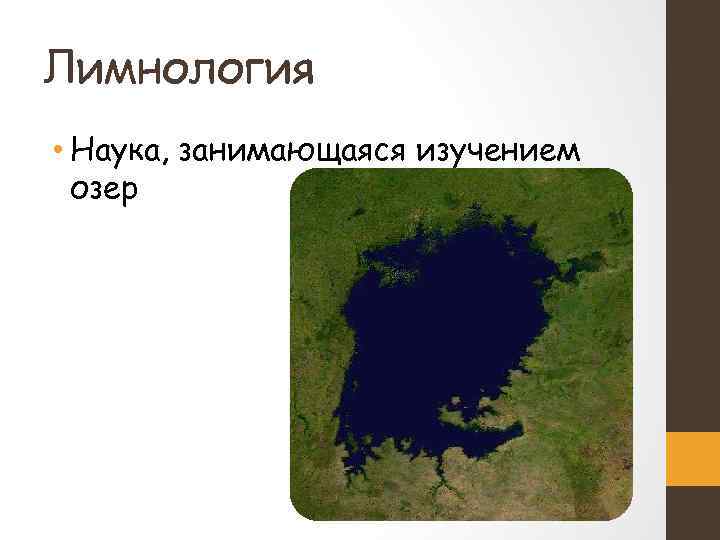 Лимнология

• Наука, занимающаяся изучением озер